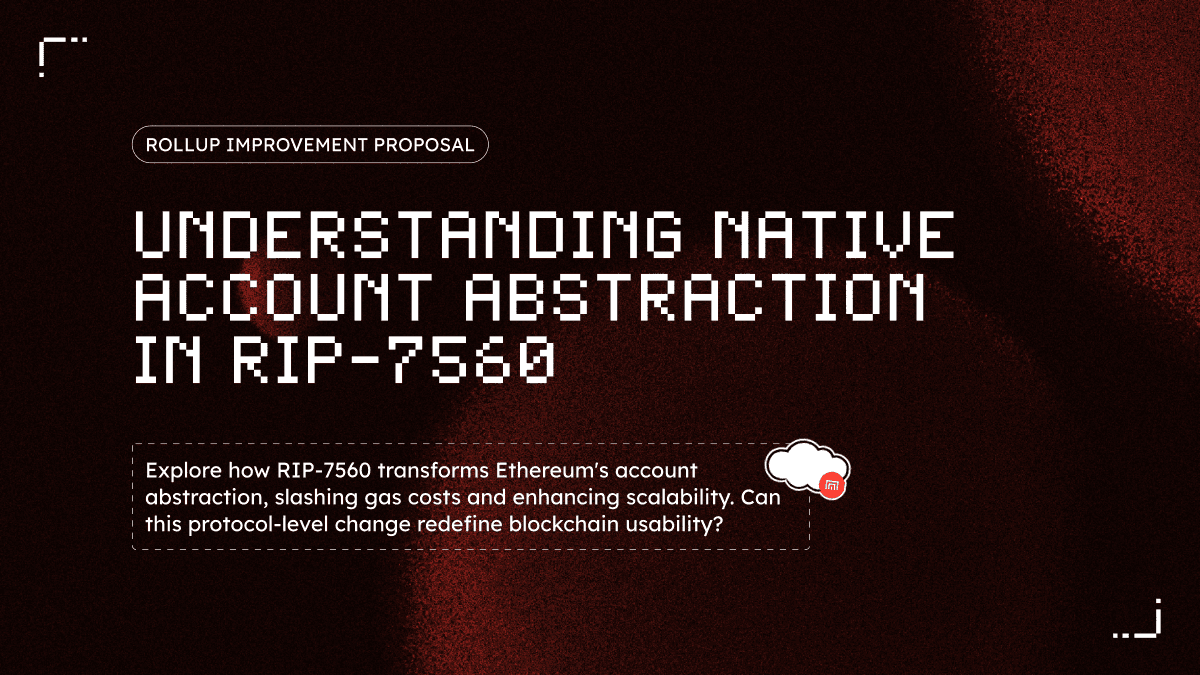 ROLLUP IMPROVEMENT PROPOSAL

UNDERSTANDING NATIVE ACCOUNT ABSTRACTION IN RIP-7560

Explore how RIP-7560 transforms Ethereum's account abstraction, slashing gas costs and enhancing scalability. Can this protocol-level change redefine blockchain usability?